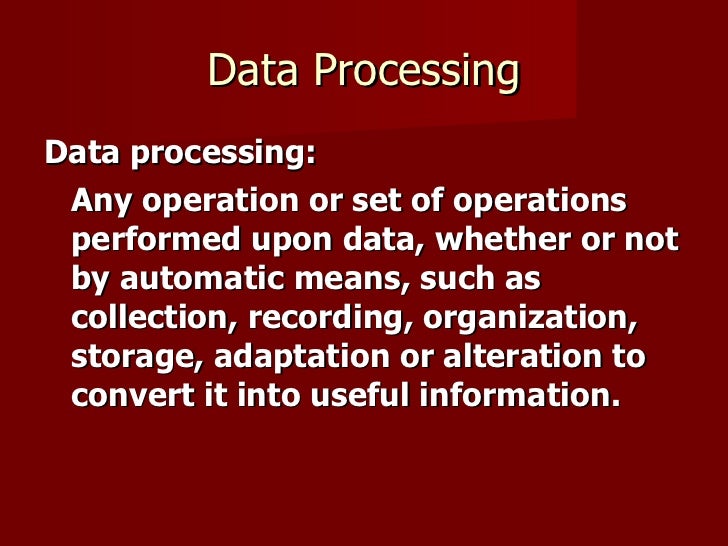 Data Processing

Data processing:

Any operation or set of operations performed upon data, whether or not by automatic means, such as collection, recording, organization, storage, adaptation or alteration to convert it into useful information.